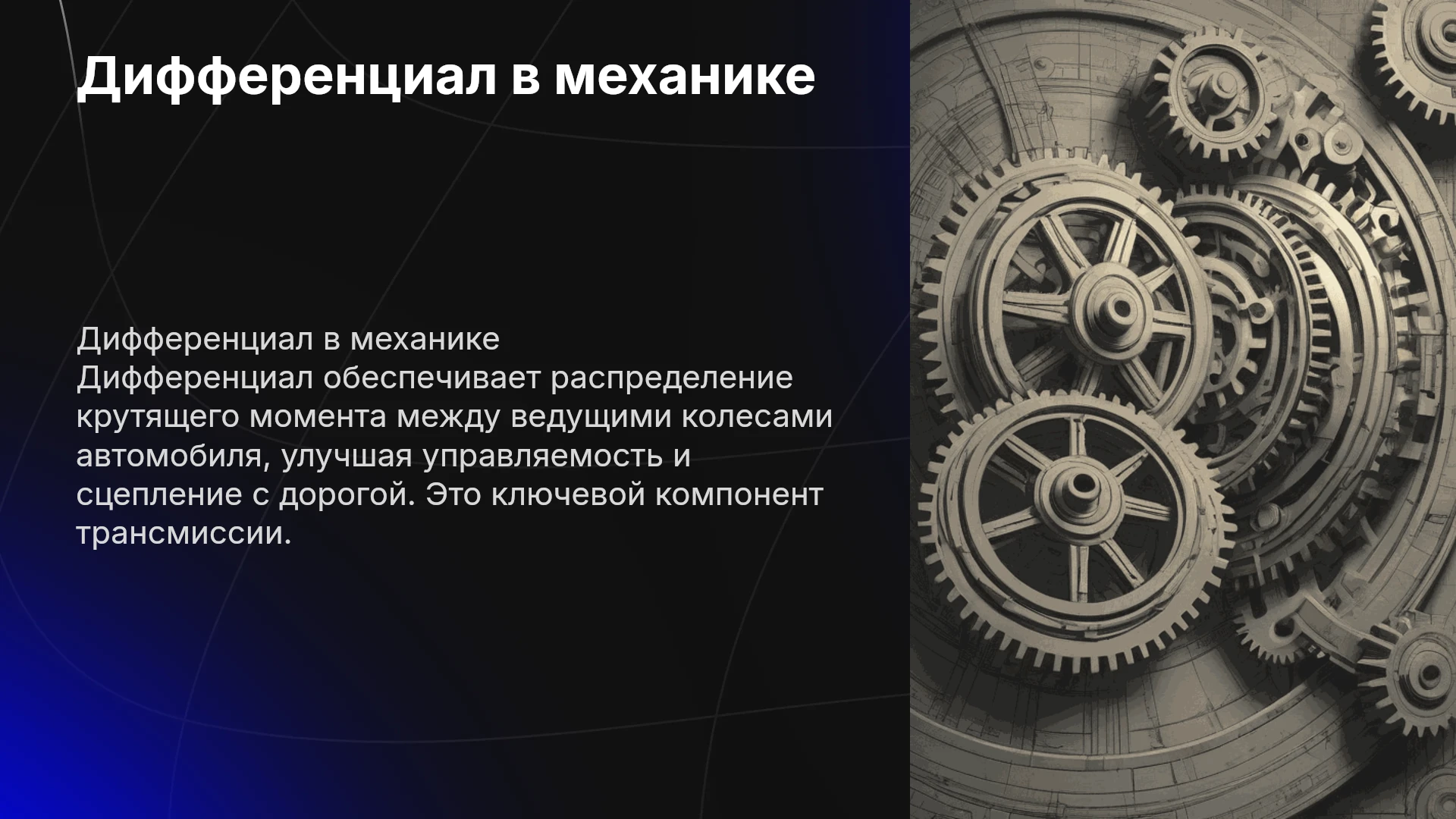 Дифференциал в механике

Дифференциал в механике
Дифференциал обеспечивает распределение крутящего момента между ведущими колесами автомобиля, улучшая управляемость и сцепление с дорогой. Это ключевой компонент трансмиссии.